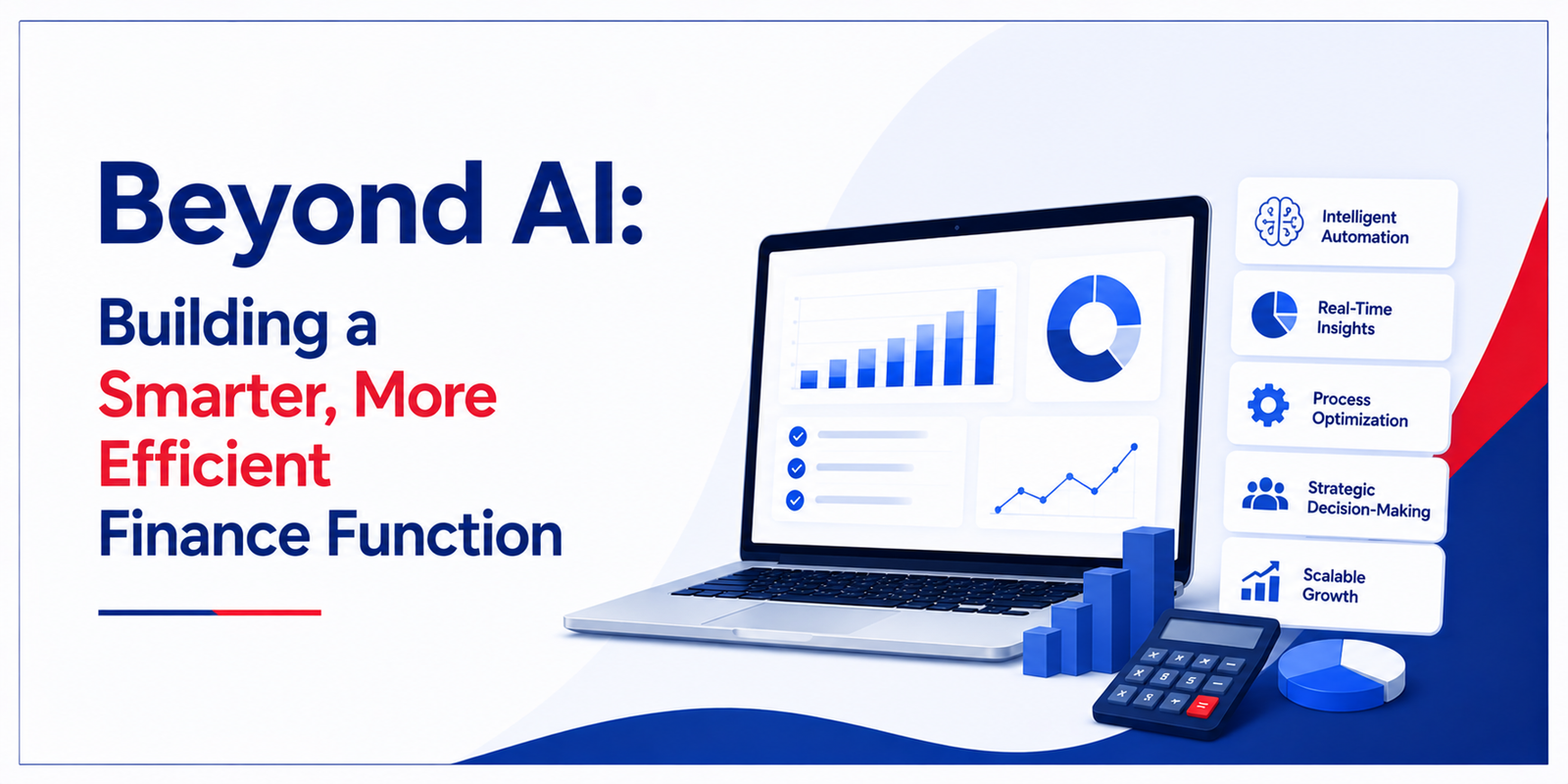 Beyond AI:

Building a Smarter, More Efficient Finance Function

Intelligent Automation

Real-Time Insights

Process Optimization

Strategic Decision-Making

Scalable Growth